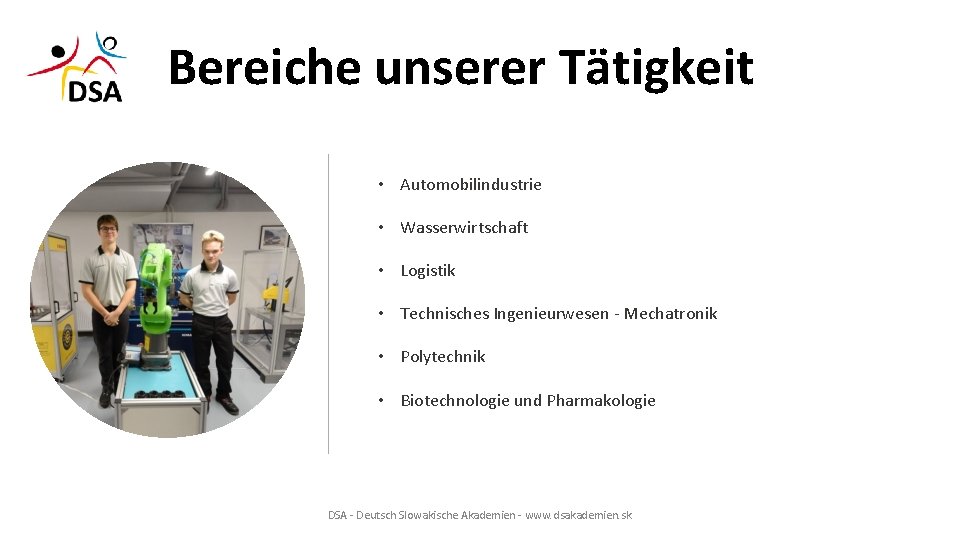 DSA

Bereiche unserer Tätigkeit

• Automobilindustrie
• Wasserwirtschaft
• Logistik
• Technisches Ingenieurwesen - Mechatronik
• Polytechnik
• Biotechnologie und Pharmakologie

DSA - Deutsch Slowakische Akademien - www.dsakademien.sk